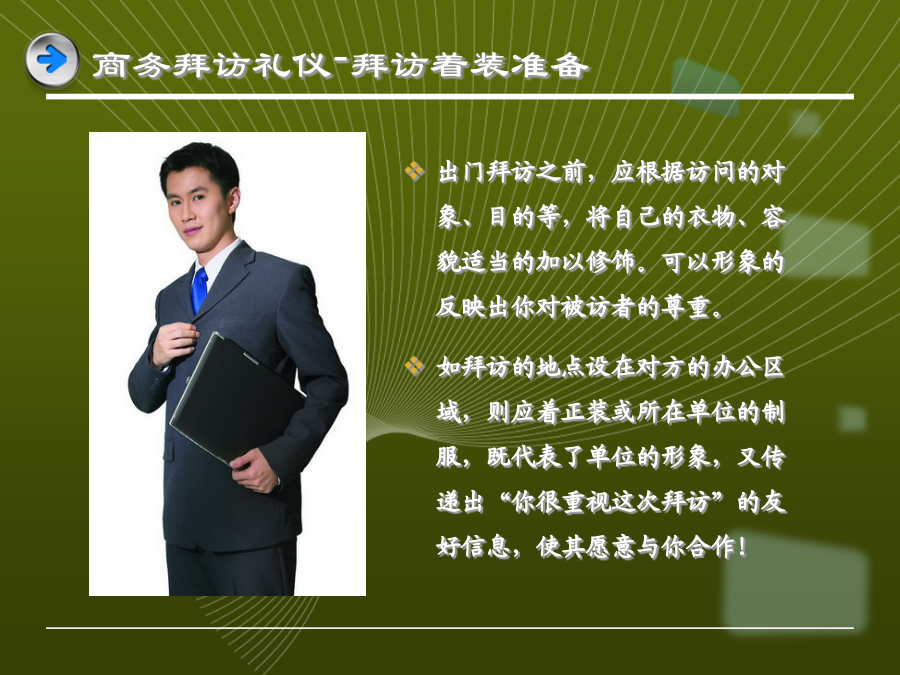 商务拜访礼仪-拜访着装准备

出门拜访之前，应根据访问的对象、目的等，将自己的衣物、容貌适当的加以修饰。可以形象的反映出你对被访者的尊重。

如拜访的地点设在对方的办公区域，则应着正装或所在单位的制服，既代表了单位的形象，又传递出“你很重视这次拜访”的友好信息，使其愿意与你合作！